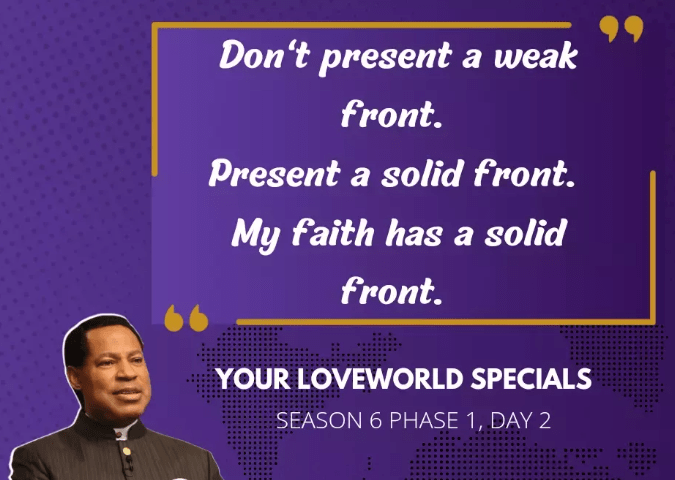 Don't present a weak front.
Present a solid front.
My faith has a solid front.

YOUR LOVEWORLD SPECIALS
SEASON 6 PHASE 1, DAY 2